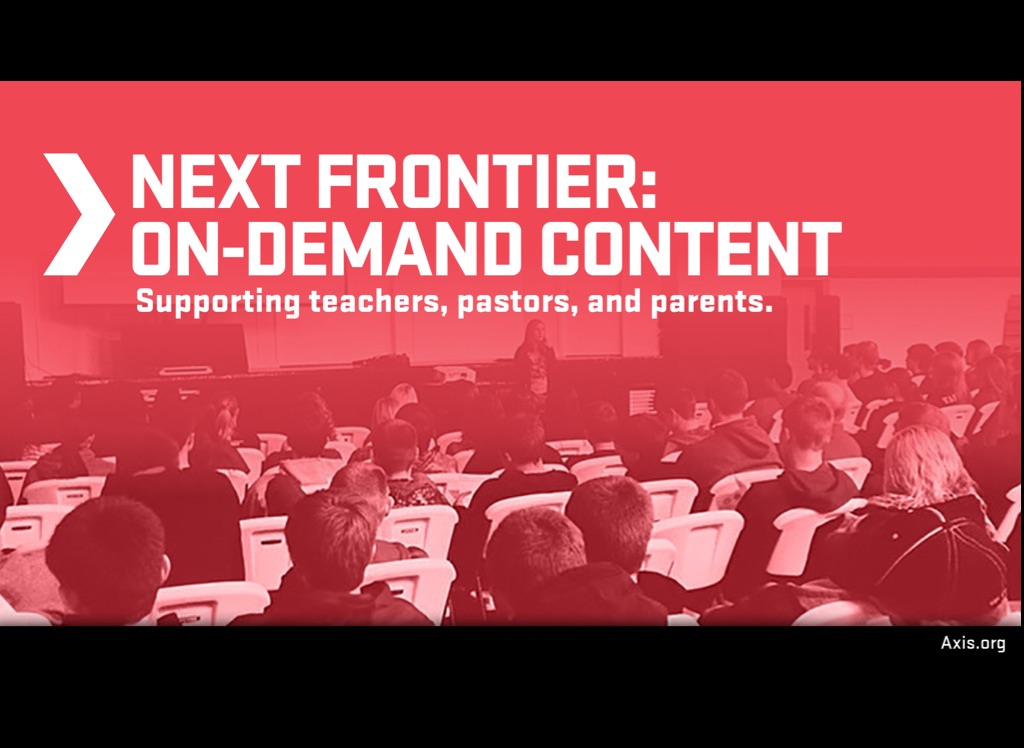 NEXT FRONTIER:
ON-DEMAND CONTENT

Supporting teachers, pastors, and parents.

Axis.org